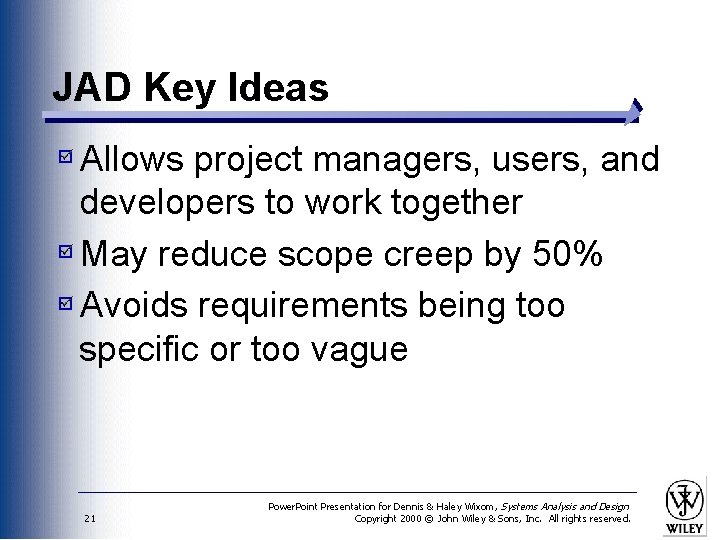 JAD Key Ideas

Allows project managers, users, and developers to work together

May reduce scope creep by 50%

Avoids requirements being too specific or too vague

21

PowerPoint Presentation for Dennis & Haley Wixom, Systems Analysis and Design
Copyright 2000 © John Wiley & Sons, Inc. All rights reserved.

WILEY